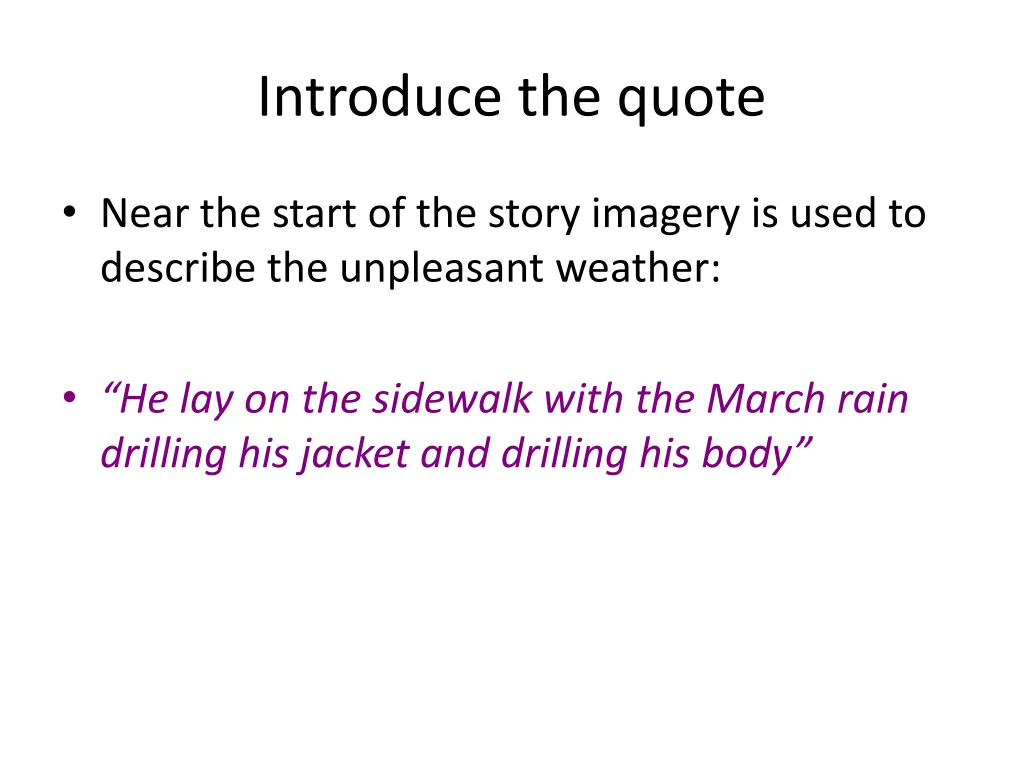 Introduce the quote

• Near the start of the story imagery is used to describe the unpleasant weather:

• “He lay on the sidewalk with the March rain drilling his jacket and drilling his body”